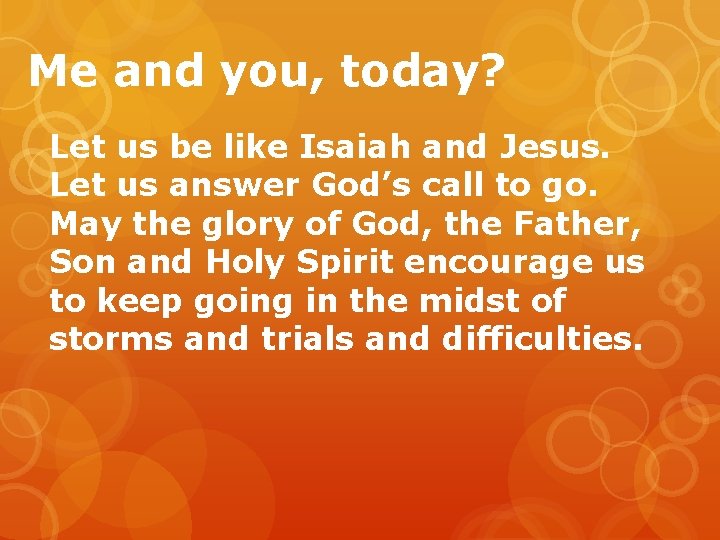 Me and you, today?

Let us be like Isaiah and Jesus. Let us answer God’s call to go. May the glory of God, the Father, Son and Holy Spirit encourage us to keep going in the midst of storms and trials and difficulties.